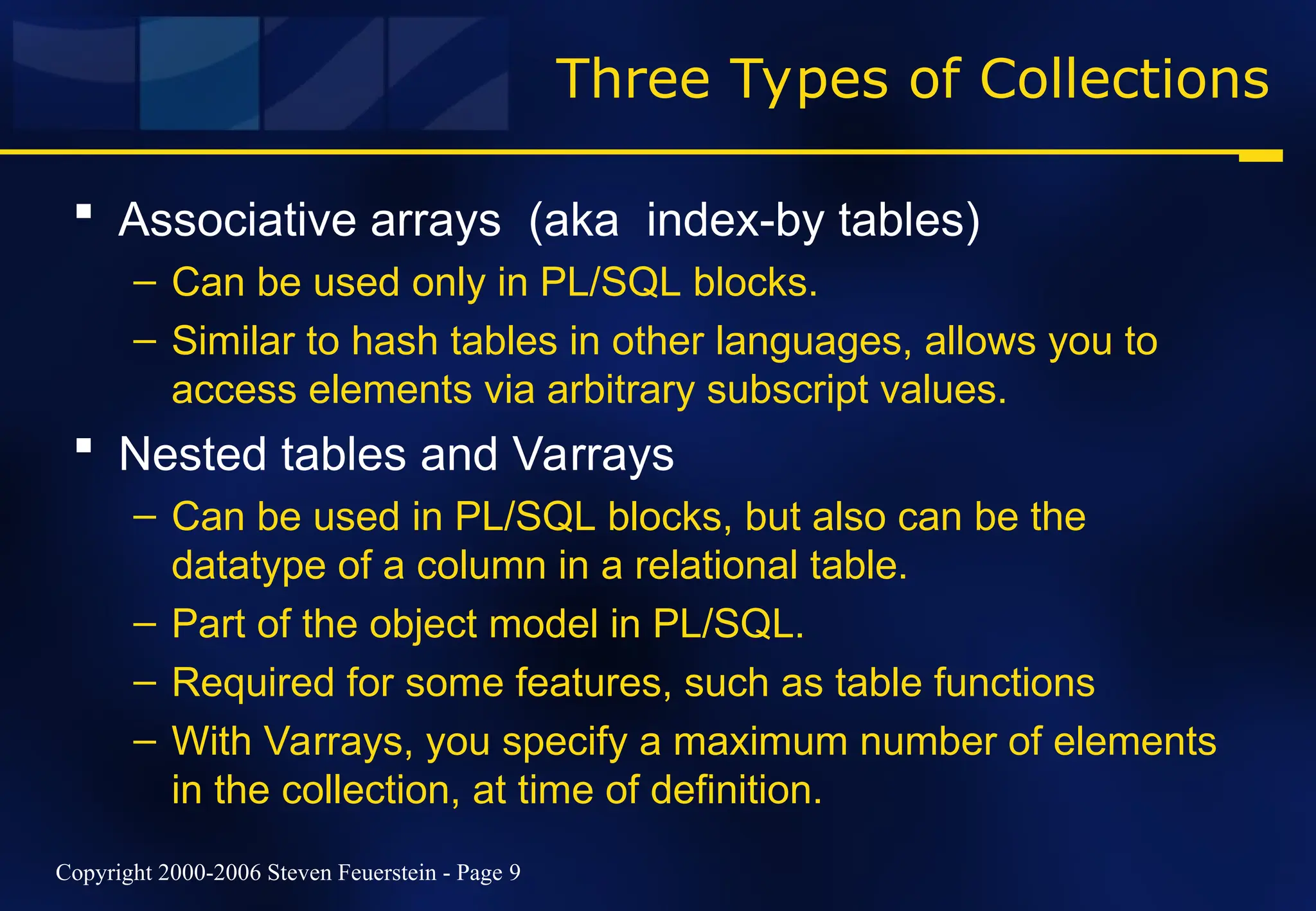 Three Types of Collections

▪ Associative arrays (aka index-by tables)
– Can be used only in PL/SQL blocks.
– Similar to hash tables in other languages, allows you to access elements via arbitrary subscript values.

▪ Nested tables and Varrays
– Can be used in PL/SQL blocks, but also can be the datatype of a column in a relational table.
– Part of the object model in PL/SQL.
– Required for some features, such as table functions
– With Varrays, you specify a maximum number of elements in the collection, at time of definition.

Copyright 2000-2006 Steven Feuerstein - Page 9